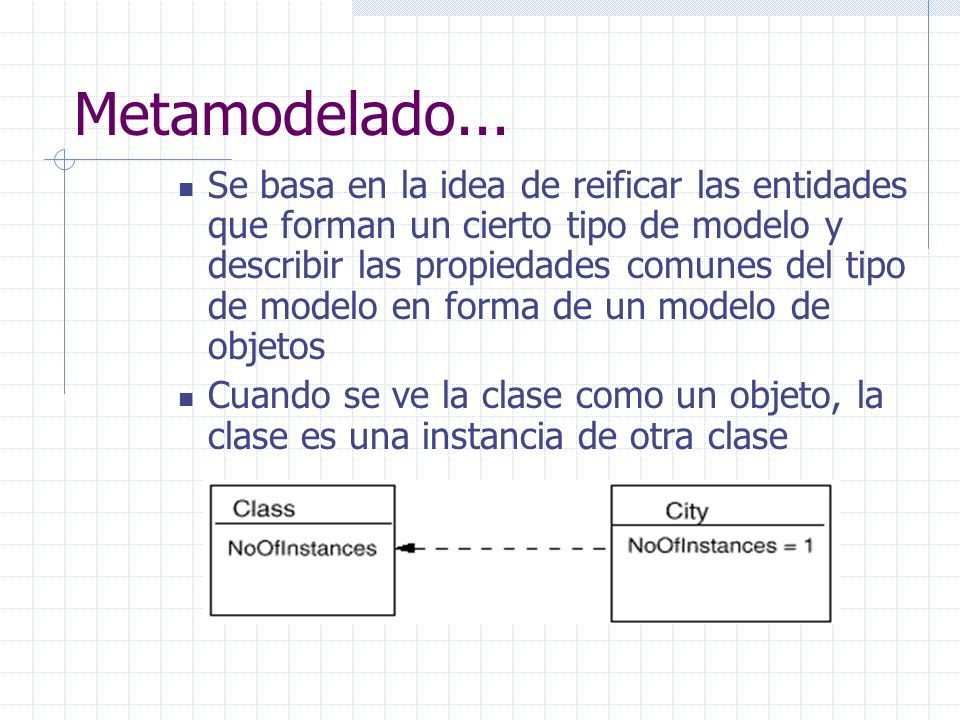 Metamodelado...

- Se basa en la idea de reificar las entidades que forman un cierto tipo de modelo y describir las propiedades comunes del tipo de modelo en forma de un modelo de objetos
- Cuando se ve la clase como un objeto, la clase es una instancia de otra clase

Class
NoOfInstances

City
NoOfInstances = 1